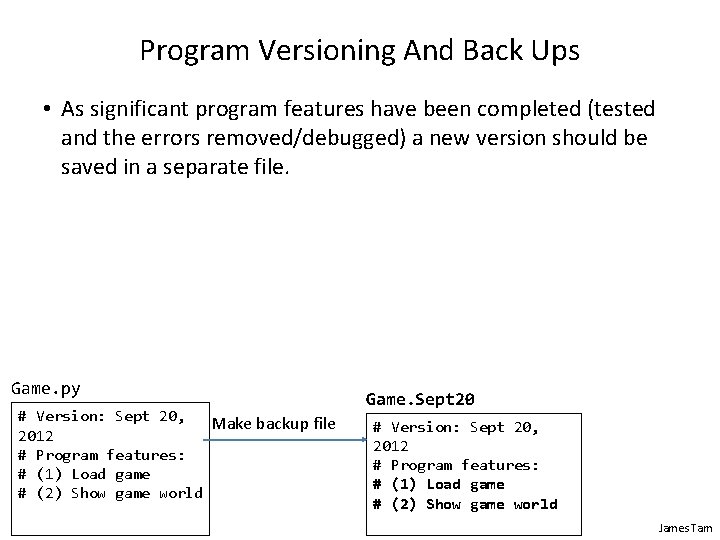 Program Versioning And Back Ups

• As significant program features have been completed (tested and the errors removed/debugged) a new version should be saved in a separate file.

Game.py

# Version: Sept 20, 2012
# Program features:
# (1) Load game
# (2) Show game world

Make backup file

Game.Sept20

# Version: Sept 20, 2012
# Program features:
# (1) Load game
# (2) Show game world

James Tam